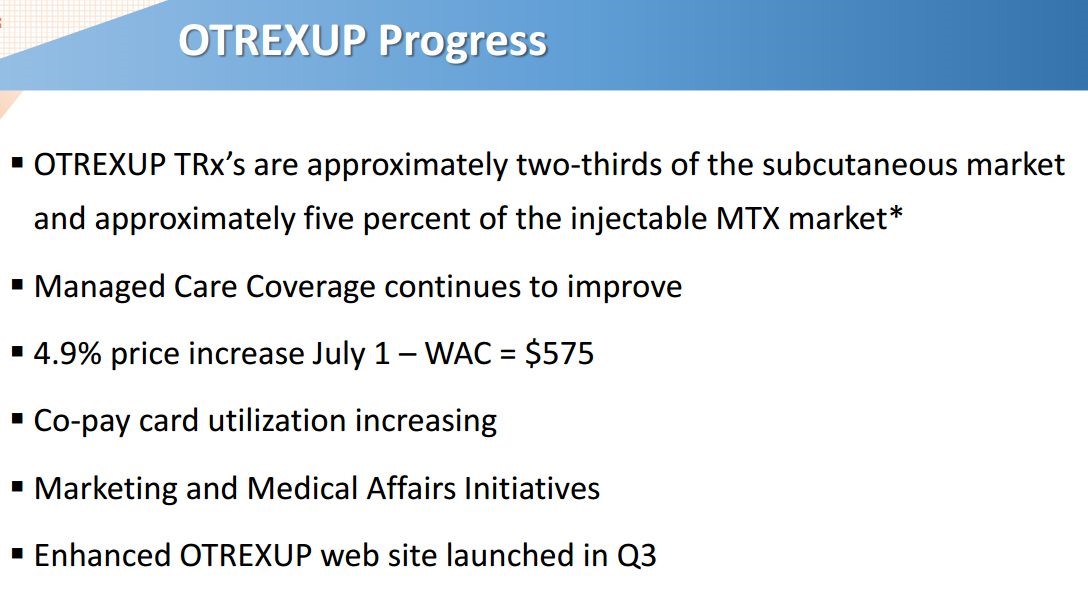 OTREXUP Progress

▪ OTREXUP TRx's are approximately two-thirds of the subcutaneous market and approximately five percent of the injectable MTX market*

▪ Managed Care Coverage continues to improve

▪ 4.9% price increase July 1 – WAC = $575

▪ Co-pay card utilization increasing

▪ Marketing and Medical Affairs Initiatives

▪ Enhanced OTREXUP web site launched in Q3